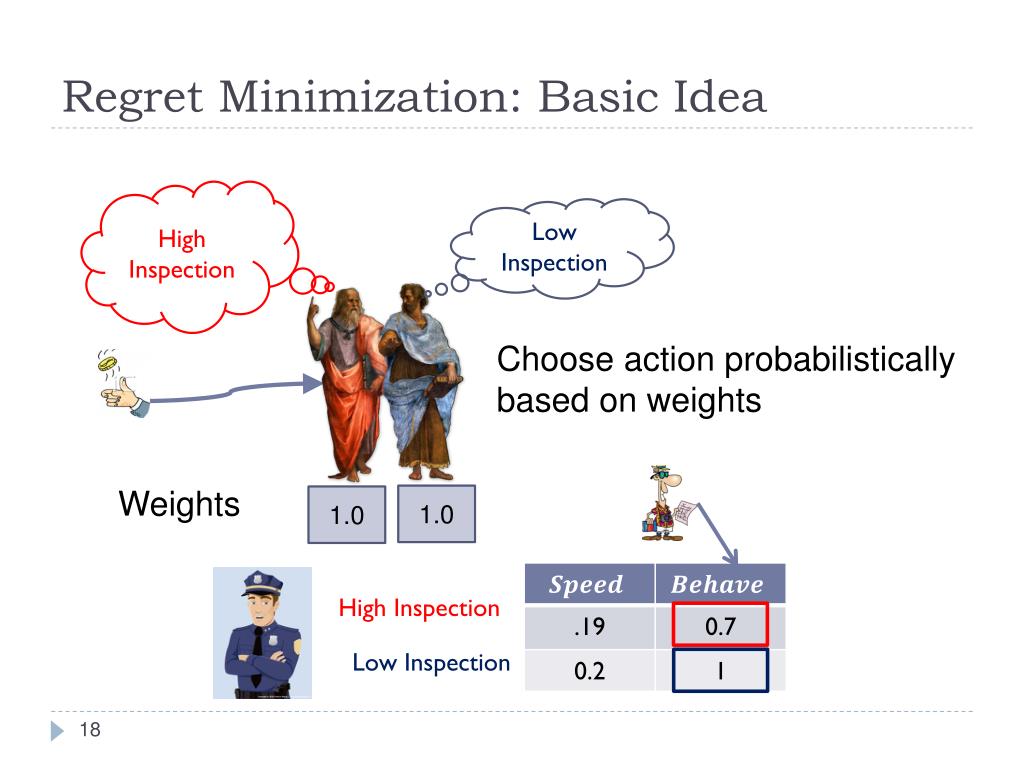 Regret Minimization: Basic Idea

High Inspection

Low Inspection

Choose action probabilistically based on weights

Weights

1.0

1.0

|  | $Speed$ | $Behave$ |
|---|---|---|
| High Inspection | .19 | 0.7 |
| Low Inspection | 0.2 | 1 |

18